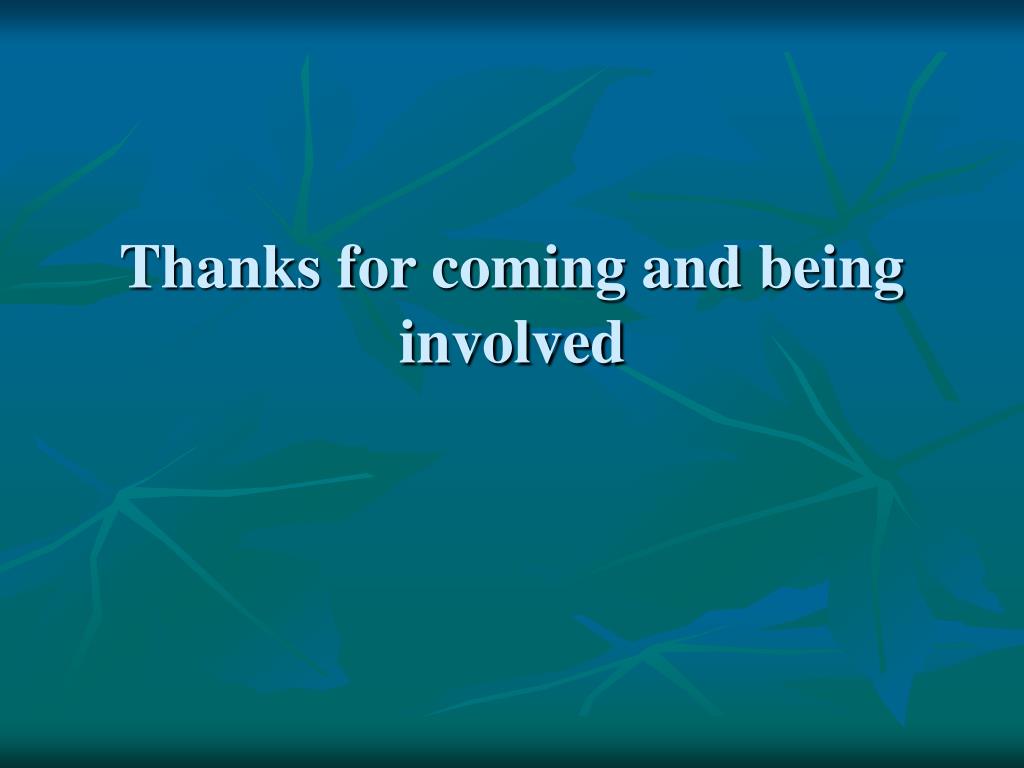 Thanks for coming and being involved